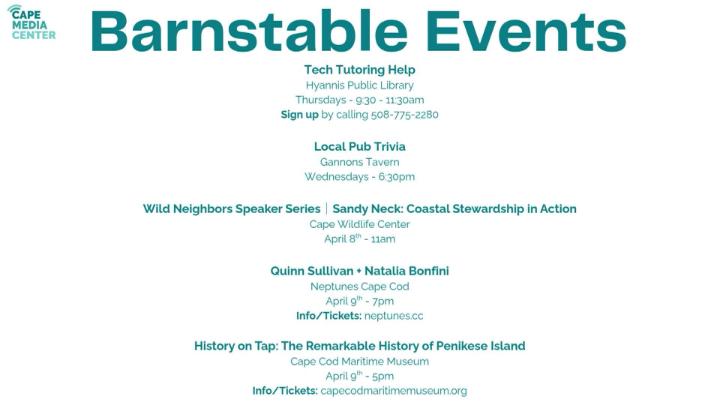 CAPE MEDIA CENTER

Barnstable Events

Tech Tutoring Help
Hyannis Public Library
Thursdays - 9:30 - 11:30am
Sign up by calling 508-775-2280

Local Pub Trivia
Gannons Tavern
Wednesdays - 6:30pm

Wild Neighbors Speaker Series | Sandy Neck: Coastal Stewardship in Action
Cape Wildlife Center
April 8$^{th}$ - 11am

Quinn Sullivan + Natalia Bonfini
Neptunes Cape Cod
April 9$^{th}$ - 7pm
Info/Tickets: neptunes.cc

History on Tap: The Remarkable History of Penikese Island
Cape Cod Maritime Museum
April 9$^{th}$ - 5pm
Info/Tickets: capecodmaritimemuseum.org